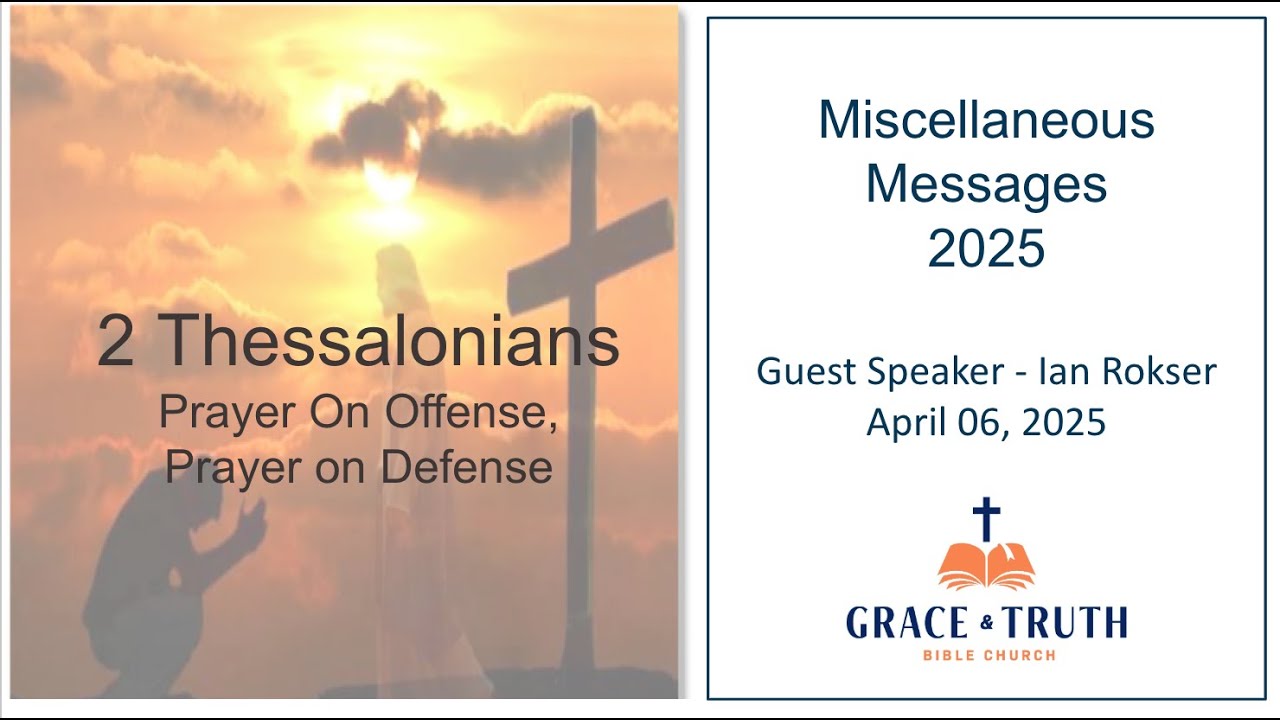 2 Thessalonians
Prayer On Offense,
Prayer on Defense

Miscellaneous
Messages
2025

Guest Speaker - Ian Rokser
April 06, 2025

GRACE & TRUTH
BIBLE CHURCH